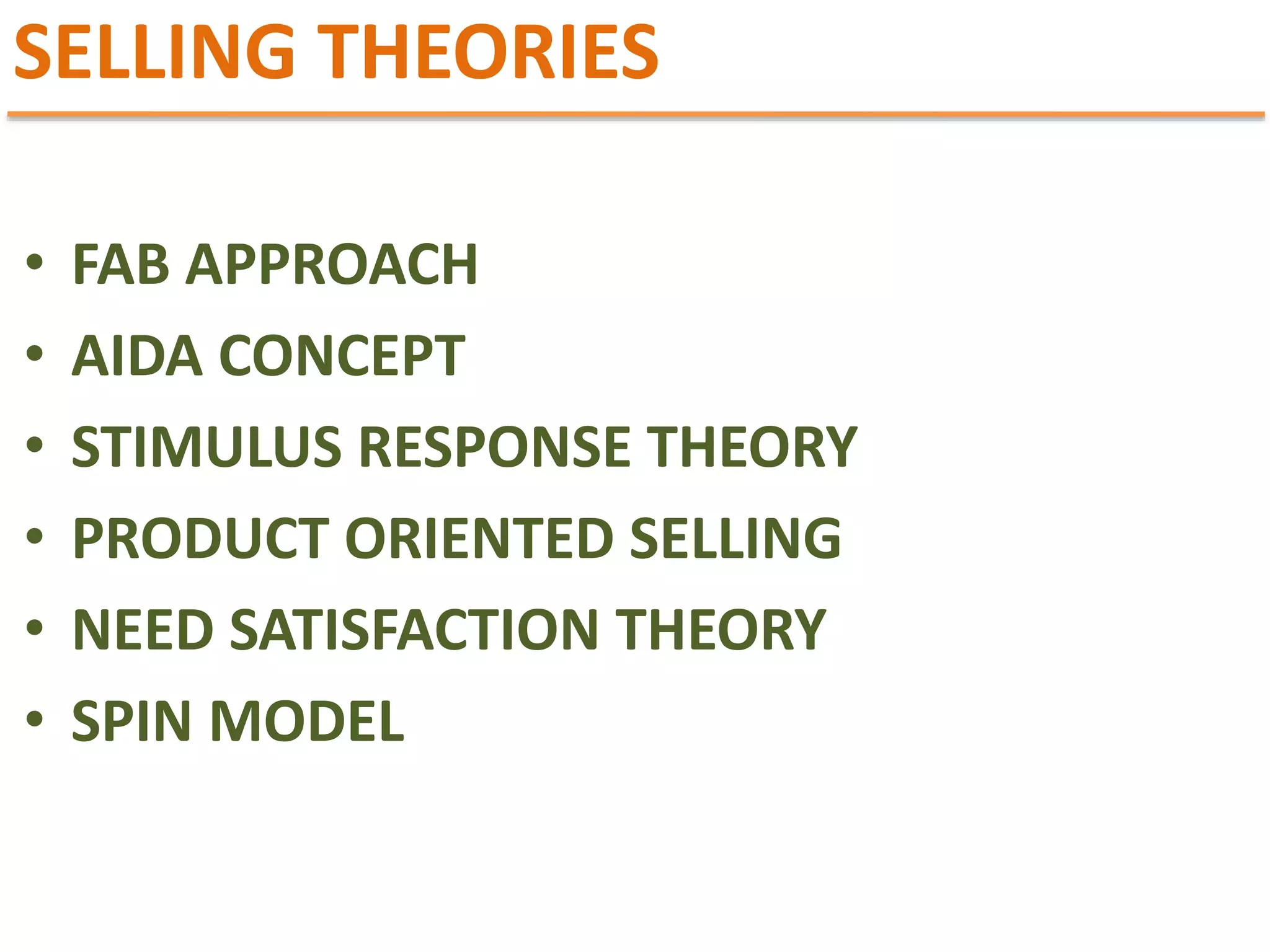 SELLING THEORIES

• FAB APPROACH
• AIDA CONCEPT
• STIMULUS RESPONSE THEORY
• PRODUCT ORIENTED SELLING
• NEED SATISFACTION THEORY
• SPIN MODEL